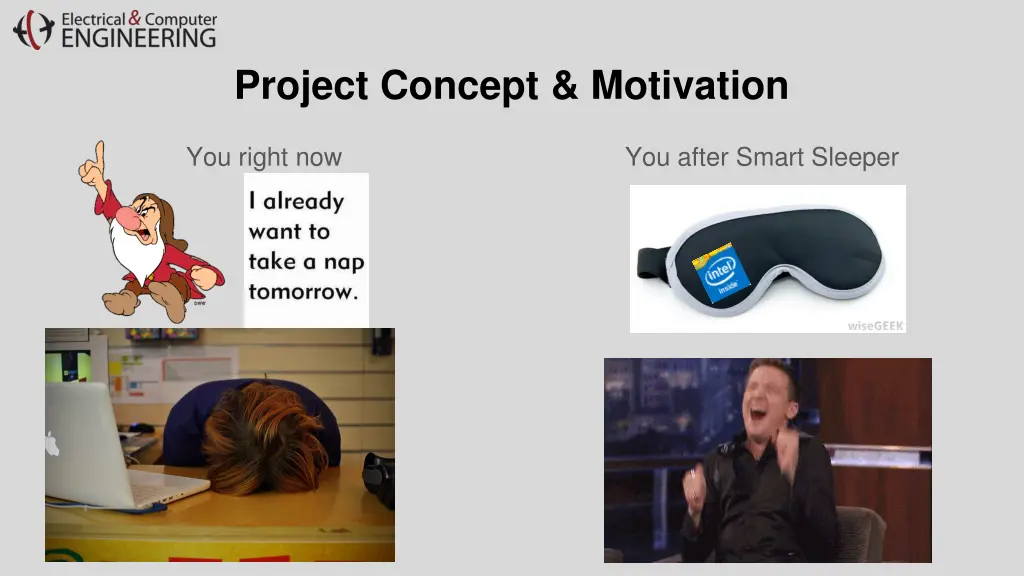 Electrical & Computer ENGINEERING

Project Concept & Motivation

You right now

I already want to take a nap tomorrow.

You after Smart Sleeper

intel inside

wiseGEEK